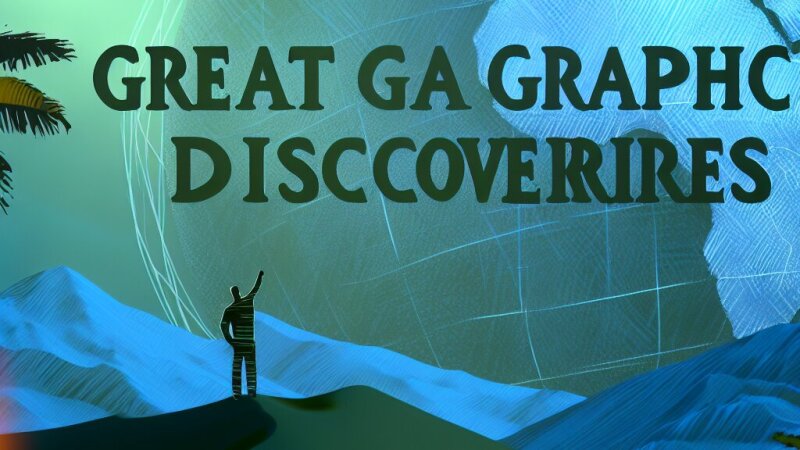 GREAT GA GRAPHC DISCCOVERIRES